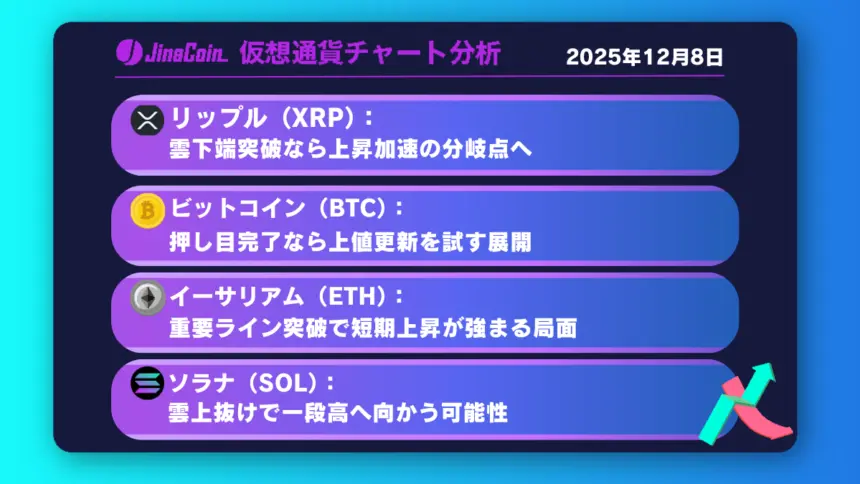 JinaCoin 仮想通貨チャート分析 2025年12月8日

リップル（XRP）：
雲下端突破なら上昇加速の分岐点へ

ビットコイン（BTC）：
押し目完了なら上値更新を試す展開

イーサリアム（ETH）：
重要ライン突破で短期上昇が強まる局面

ソラナ（SOL）：
雲上抜けで一段高へ向かう可能性